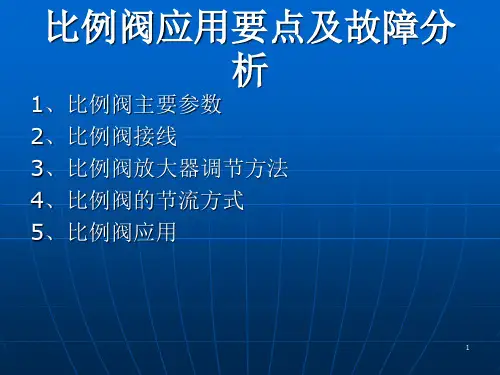 比例阀应用要点及故障分析

1、比例阀主要参数
2、比例阀接线
3、比例阀放大器调节方法
4、比例阀的节流方式
5、比例阀应用

1